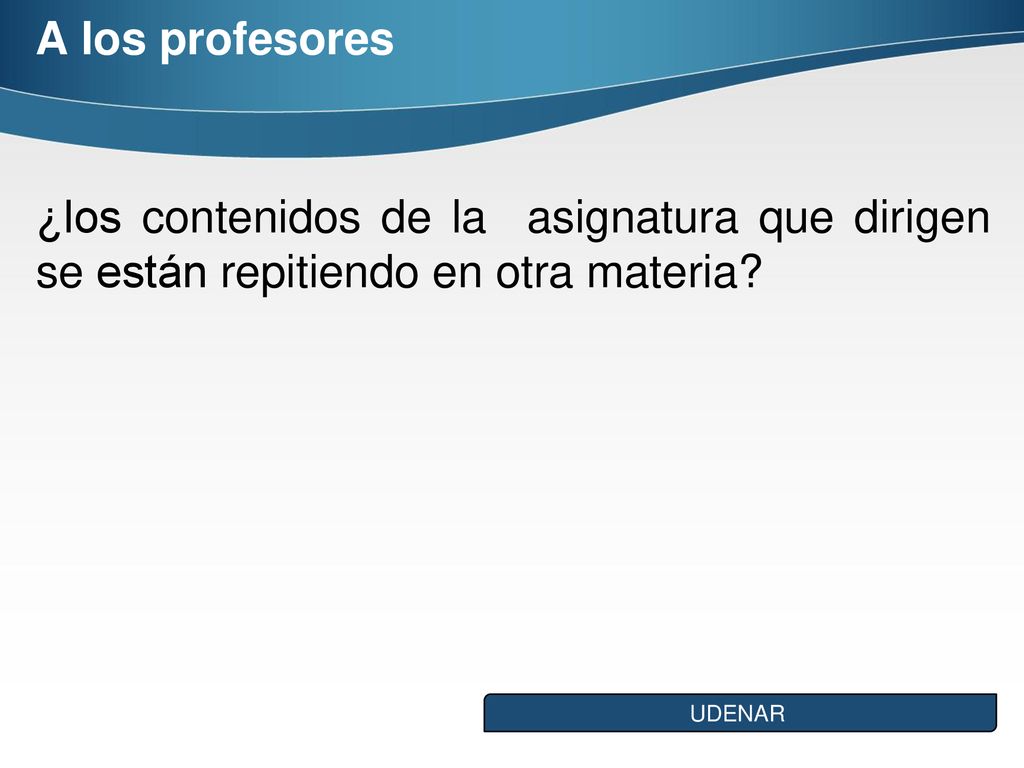 A los profesores

¿los contenidos de la asignatura que dirigen se están repitiendo en otra materia?

UDENAR